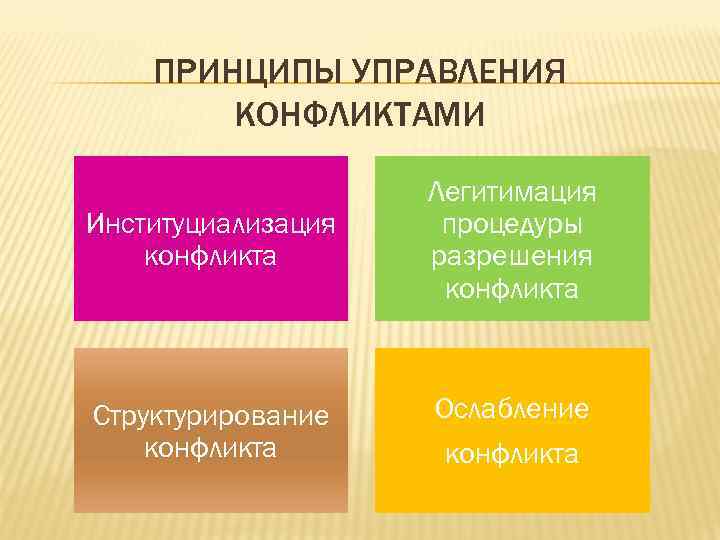 ПРИНЦИПЫ УПРАВЛЕНИЯ КОНФЛИКТАМИ

Институциализация конфликта

Легитимация процедуры разрешения конфликта

Структурирование конфликта

Ослабление конфликта